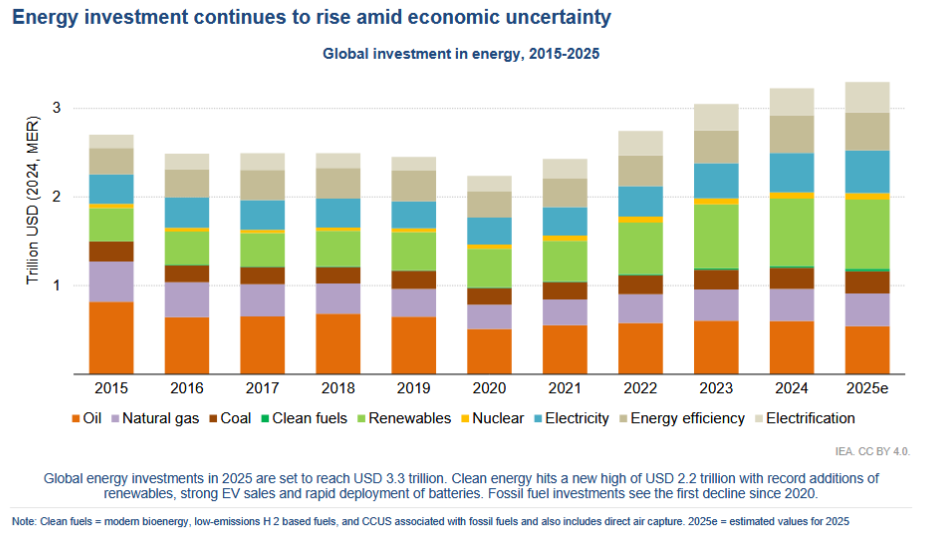 Energy investment continues to rise amid economic uncertainty

Global investment in energy, 2015-2025

Trillion USD (2024, MER)

3
2
1

2015 2016 2017 2018 2019 2020 2021 2022 2023 2024 2025e

Oil Natural gas Coal Clean fuels Renewables Nuclear Electricity Energy efficiency Electrification

IEA. CC BY 4.0.

Global energy investments in 2025 are set to reach USD 3.3 trillion. Clean energy hits a new high of USD 2.2 trillion with record additions of renewables, strong EV sales and rapid deployment of batteries. Fossil fuel investments see the first decline since 2020.

Note: Clean fuels = modern bioenergy, low-emissions H 2 based fuels, and CCUS associated with fossil fuels and also includes direct air capture. 2025e = estimated values for 2025